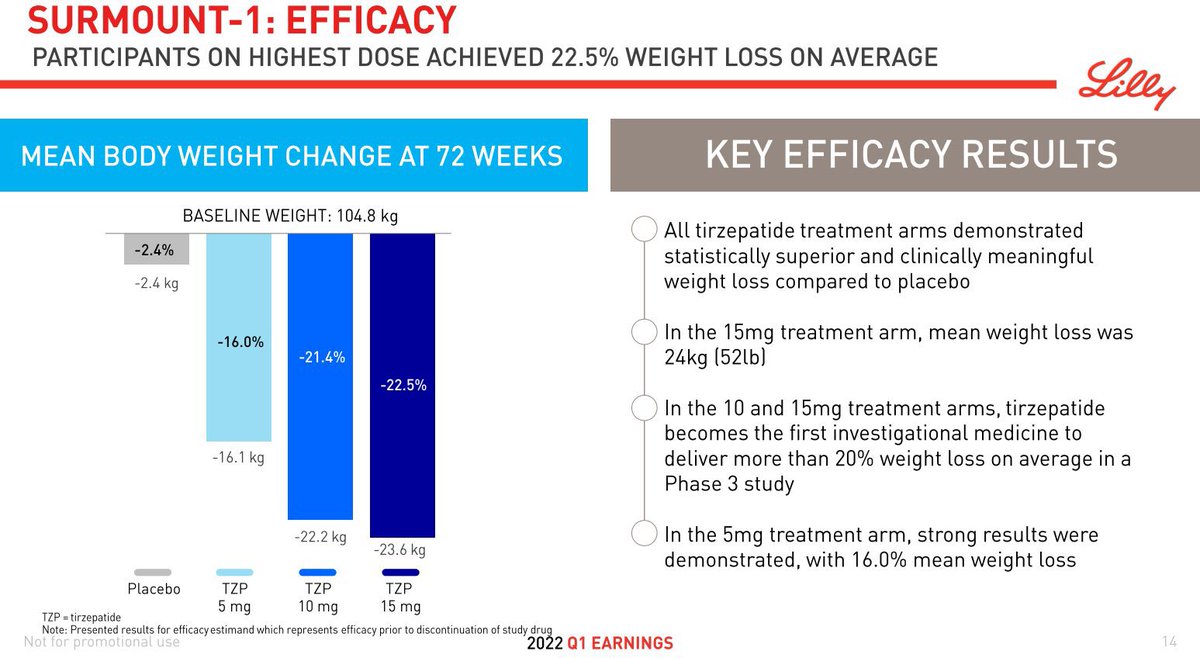 SURMOUNT-1: EFFICACY
PARTICIPANTS ON HIGHEST DOSE ACHIEVED 22.5% WEIGHT LOSS ON AVERAGE

Lilly

MEAN BODY WEIGHT CHANGE AT 72 WEEKS

BASELINE WEIGHT: 104.8 kg

-2.4%
-2.4 kg
-16.0%
-16.1 kg
-21.4%
-22.2 kg
-22.5%
-23.6 kg

Placebo
TZP 5 mg
TZP 10 mg
TZP 15 mg

TZP = tirzepatide
Note: Presented results for efficacy estimand which represents efficacy prior to discontinuation of study drug

KEY EFFICACY RESULTS

All tirzepatide treatment arms demonstrated statistically superior and clinically meaningful weight loss compared to placebo

In the 15mg treatment arm, mean weight loss was 24kg (52lb)

In the 10 and 15mg treatment arms, tirzepatide becomes the first investigational medicine to deliver more than 20% weight loss on average in a Phase 3 study

In the 5mg treatment arm, strong results were demonstrated, with 16.0% mean weight loss

Not for promotional use
2022 Q1 EARNINGS
14